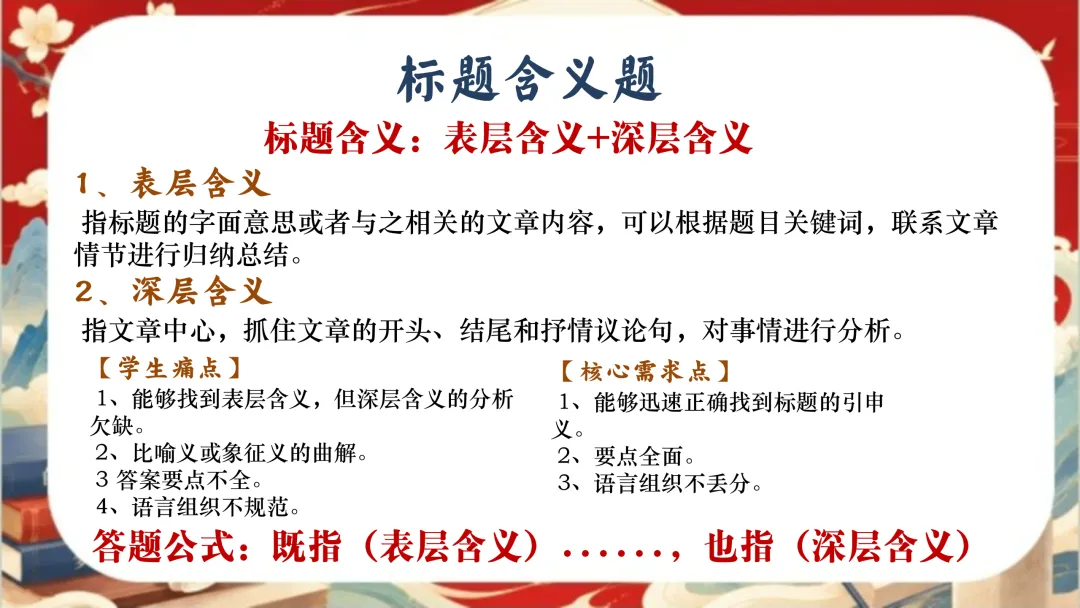 标题含义题

标题含义：表层含义+深层含义

1、表层含义

指标题的字面意思或者与之相关的文章内容，可以根据题目关键词，联系文章情节进行归纳总结。

2、深层含义

指文章中心，抓住文章的开头、结尾和抒情议论句，对事情进行分析。

【学生痛点】

1、能够找到表层含义，但深层含义的分析欠缺。

2、比喻义或象征义的曲解。

3 答案要点不全。

4、语言组织不规范。

【核心需求点】

1、能够迅速正确找到标题的引申义。

2、要点全面。

3、语言组织不丢分。

答题公式：既指（表层含义）……，也指（深层含义）